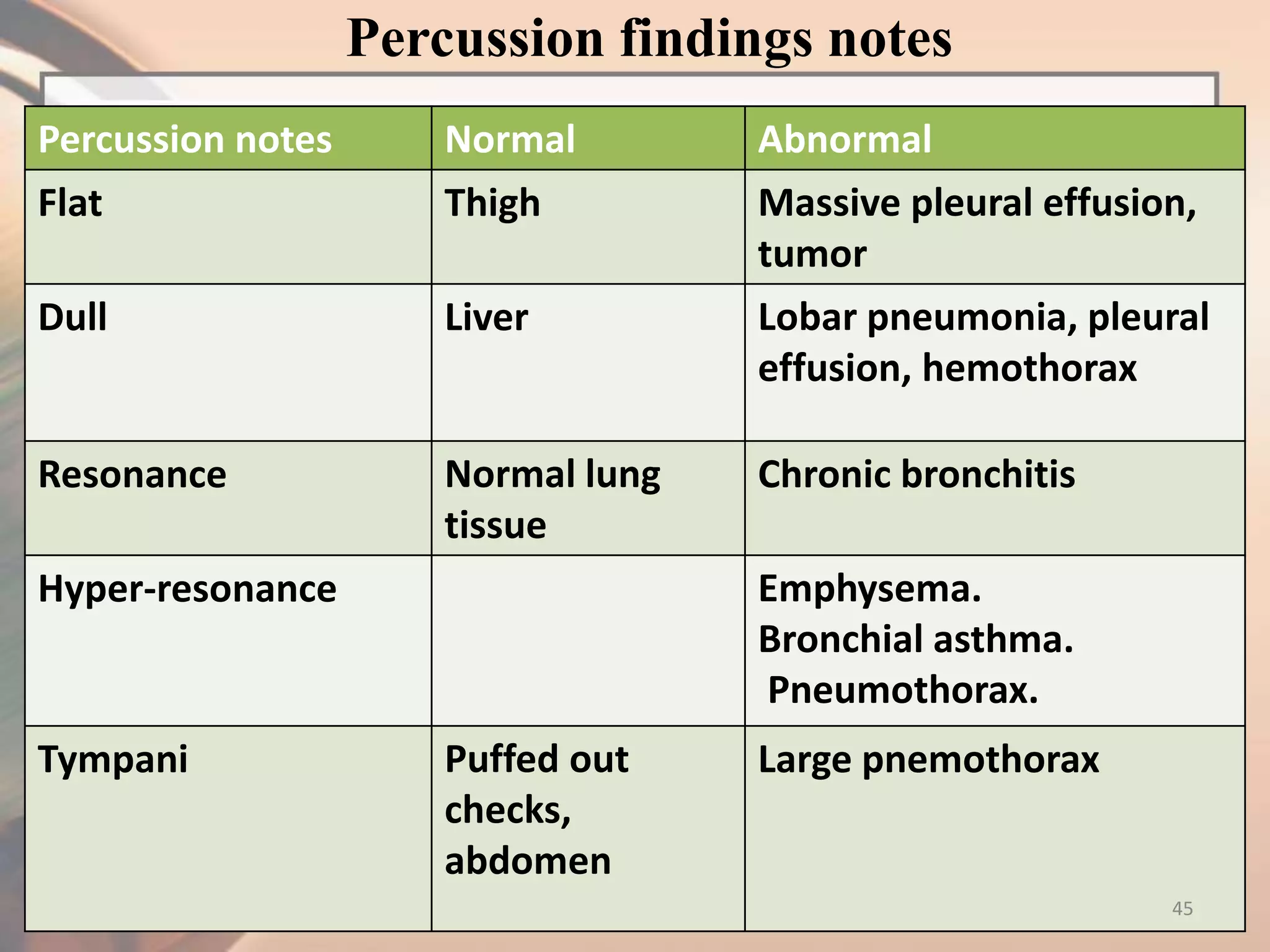 Percussion findings notes

| Percussion notes | Normal | Abnormal |
|---|---|---|
| Flat | Thigh | Massive pleural effusion, tumor |
| Dull | Liver | Lobar pneumonia, pleural effusion, hemothorax |
| Resonance | Normal lung tissue | Chronic bronchitis |
| Hyper-resonance | | Emphysema. Bronchial asthma. Pneumothorax. |
| Tympani | Puffed out checks, abdomen | Large pnemothorax |

45